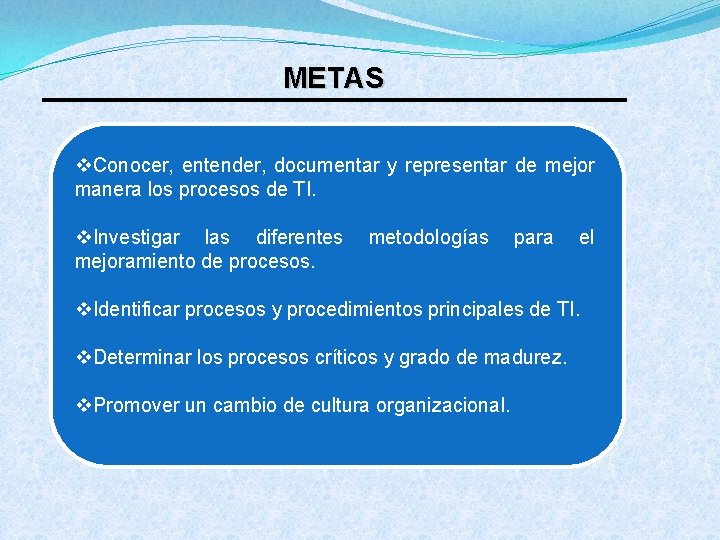 METAS

❖Conocer, entender, documentar y representar de mejor manera los procesos de TI.

❖Investigar las diferentes metodologías para el mejoramiento de procesos.

❖Identificar procesos y procedimientos principales de TI.

❖Determinar los procesos críticos y grado de madurez.

❖Promover un cambio de cultura organizacional.